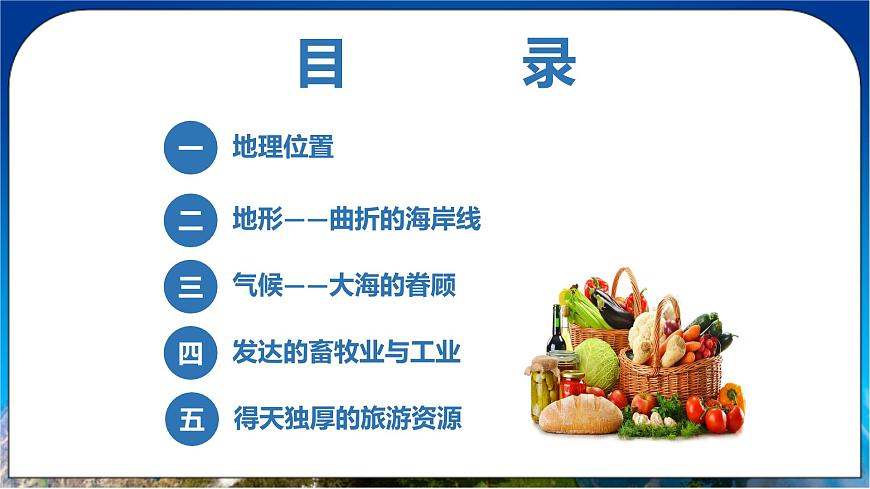 目　录

一　地理位置

二　地形——曲折的海岸线

三　气候——大海的眷顾

四　发达的畜牧业与工业

五　得天独厚的旅游资源